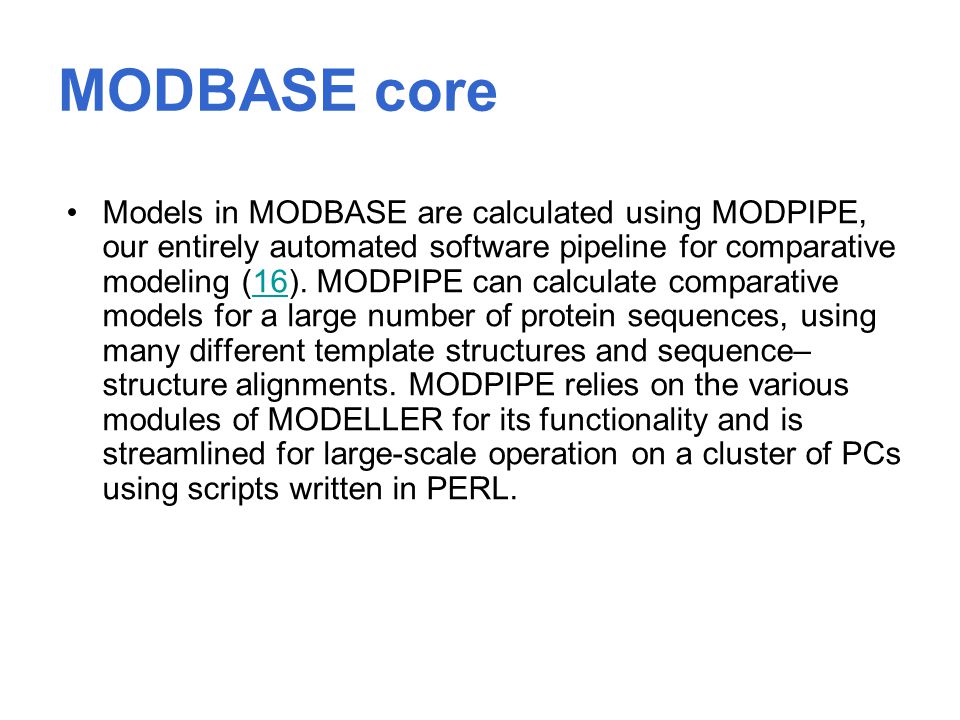 MODBASE core

• Models in MODBASE are calculated using MODPIPE, our entirely automated software pipeline for comparative modeling (16). MODPIPE can calculate comparative models for a large number of protein sequences, using many different template structures and sequence–structure alignments. MODPIPE relies on the various modules of MODELLER for its functionality and is streamlined for large-scale operation on a cluster of PCs using scripts written in PERL.